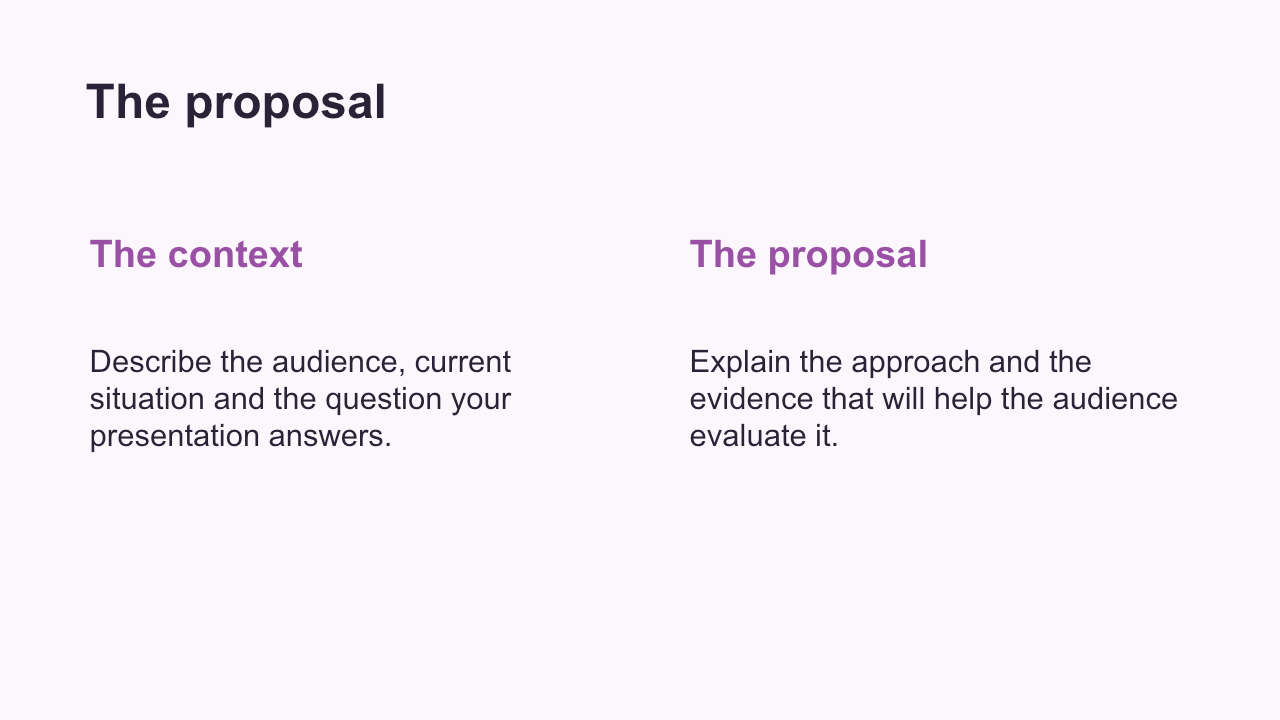 The proposal

The context

Describe the audience, current situation and the question your presentation answers.

The proposal

Explain the approach and the evidence that will help the audience evaluate it.